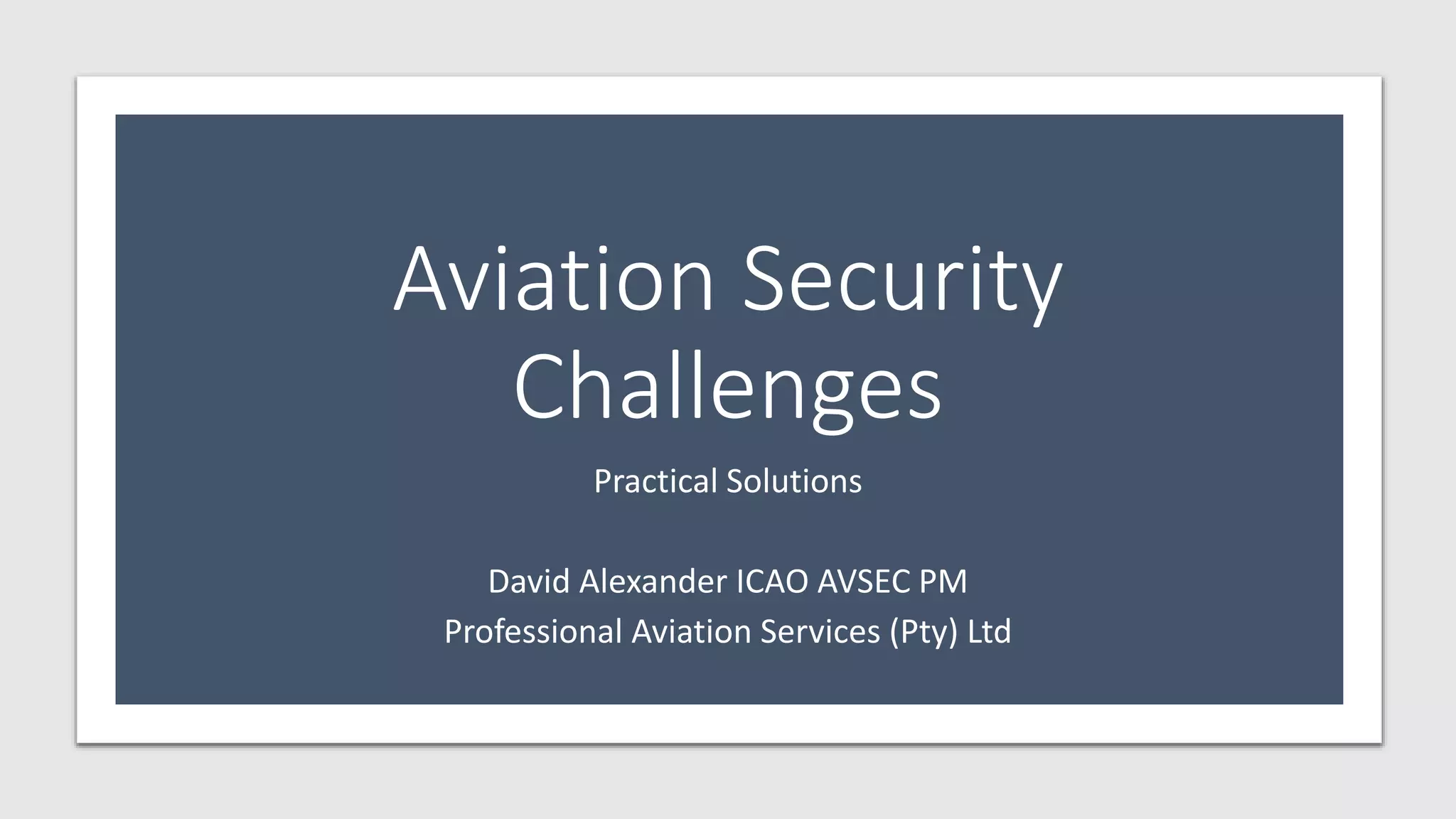 Aviation Security Challenges

Practical Solutions

David Alexander ICAO AVSEC PM
Professional Aviation Services (Pty) Ltd